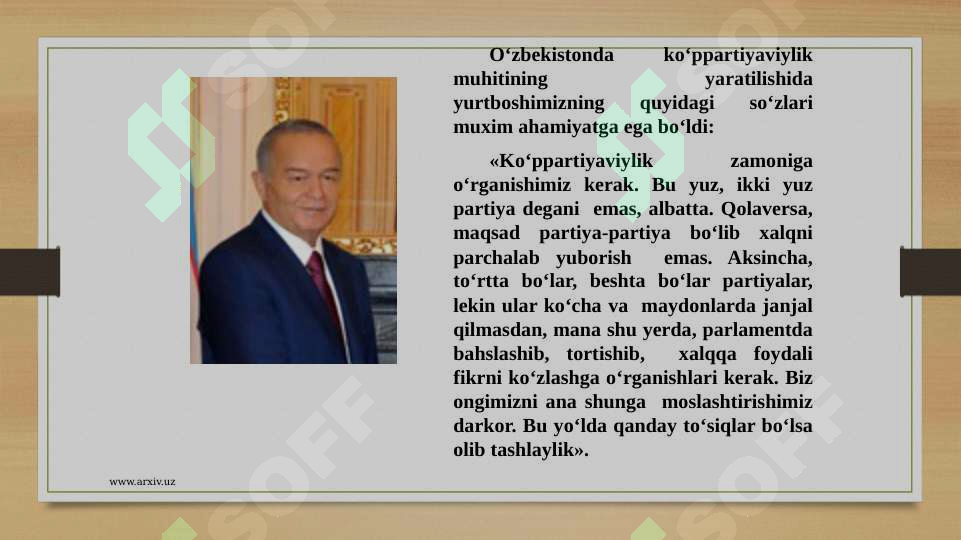 O‘zbekistonda ko‘ppartiyaviylik muhitining yaratilishida yurtboshimizning quyidagi so‘zlari muxim ahamiyatga ega bo‘ldi:

«Ko‘ppartiyaviylik zamoniga o‘rganishimiz kerak. Bu yuz, ikki yuz partiya degani emas, albatta. Qolaversa, maqsad partiya-partiya bo‘lib xalqni parchalab yuborish emas. Aksincha, to‘rtta bo‘lar, beshta bo‘lar partiyalar, lekin ular ko‘cha va maydonlarda janjal qilmasdan, mana shu yerda, parlamentda bahslashib, tortishib, xalqqa foydali fikrni ko‘zlashga o‘rganishlari kerak. Biz ongimizni ana shunga moslashtirishimiz darkor. Bu yo‘lda qanday to‘siqlar bo‘lsa olib tashlaylik».

www.arxiv.uz

SOFF